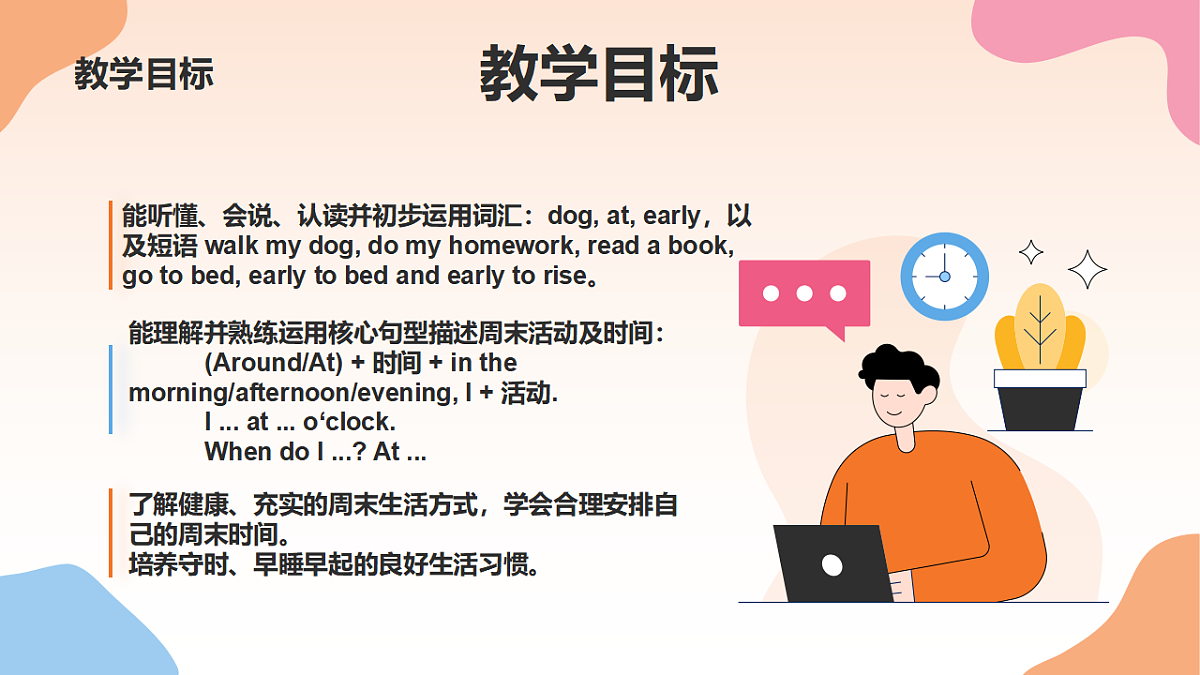 教学目标

教学目标

能听懂、会说、认读并初步运用词汇：dog, at, early，以及短语 walk my dog, do my homework, read a book, go to bed, early to bed and early to rise。

能理解并熟练运用核心句型描述周末活动及时间：
(Around/At) + 时间 + in the morning/afternoon/evening, I + 活动.
I ... at ... o‘clock.
When do I ...? At ...

了解健康、充实的周末生活方式，学会合理安排自己的周末时间。
培养守时、早睡早起的良好生活习惯。